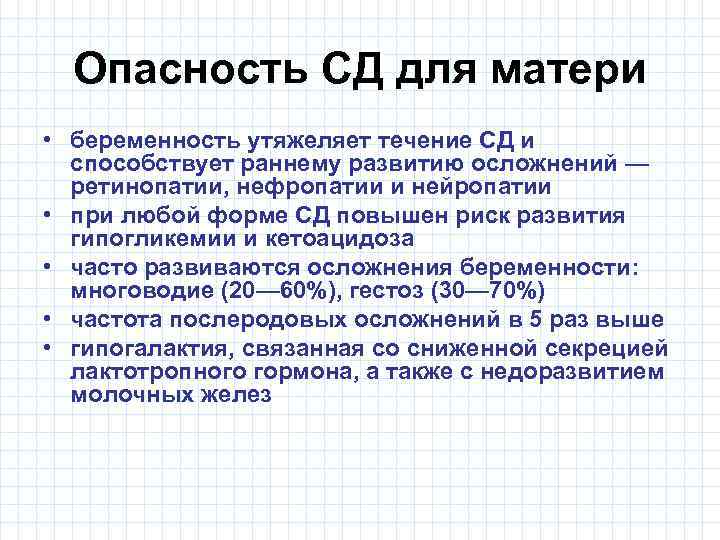 Опасность СД для матери

• беременность утяжеляет течение СД и способствует раннему развитию осложнений — ретинопатии, нефропатии и нейропатии
• при любой форме СД повышен риск развития гипогликемии и кетоацидоза
• часто развиваются осложнения беременности: многоводие (20—60%), гестоз (30—70%)
• частота послеродовых осложнений в 5 раз выше
• гипогалактия, связанная со сниженной секрецией лактотропного гормона, а также с недоразвитием молочных желез